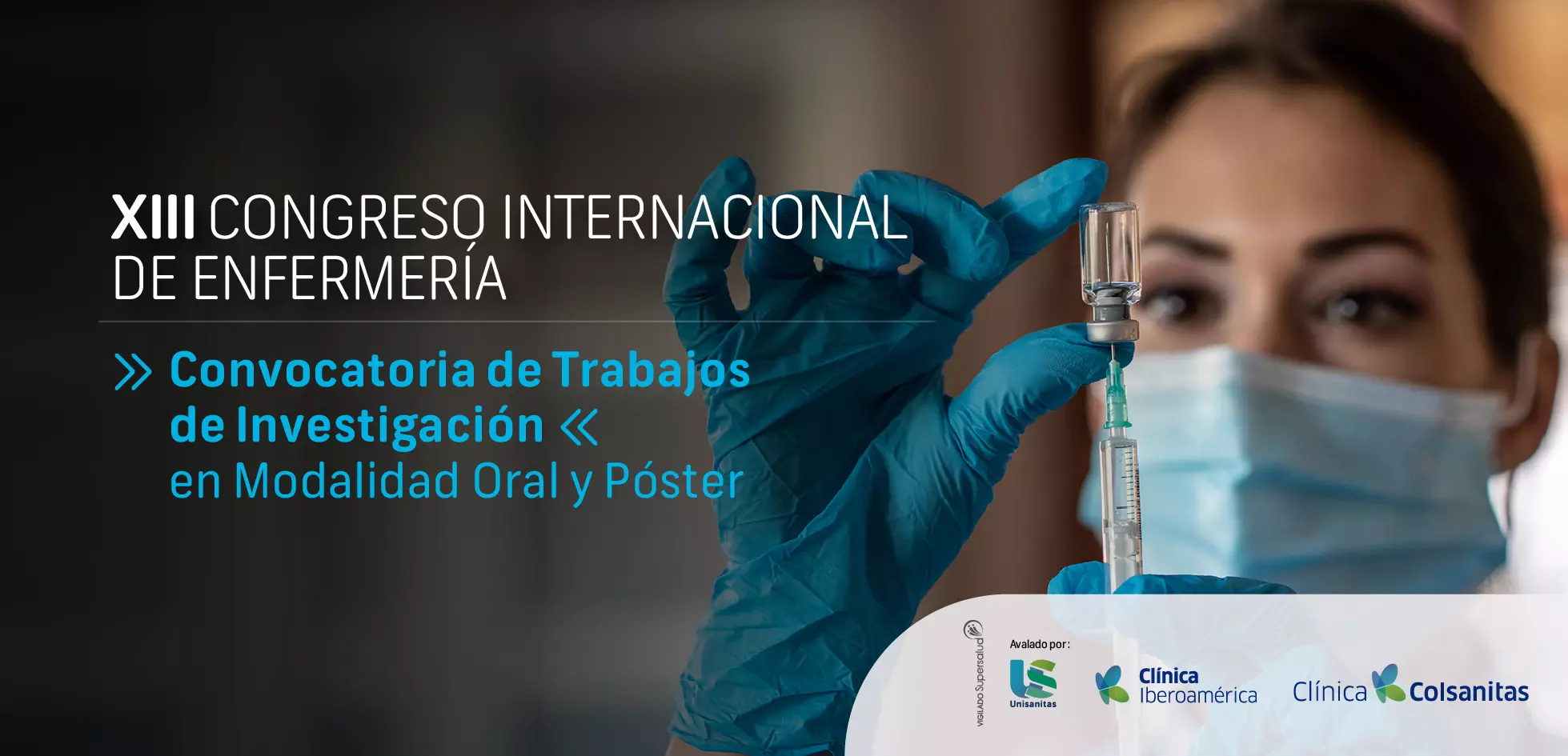 XIII CONGRESO INTERNACIONAL DE ENFERMERÍA

» Convocatoria de Trabajos de Investigación «
en Modalidad Oral y Póster

VIGILADO Supersalud

Avalado por:

Unisanitas

Clínica Iberoamérica

Clínica Colsanitas